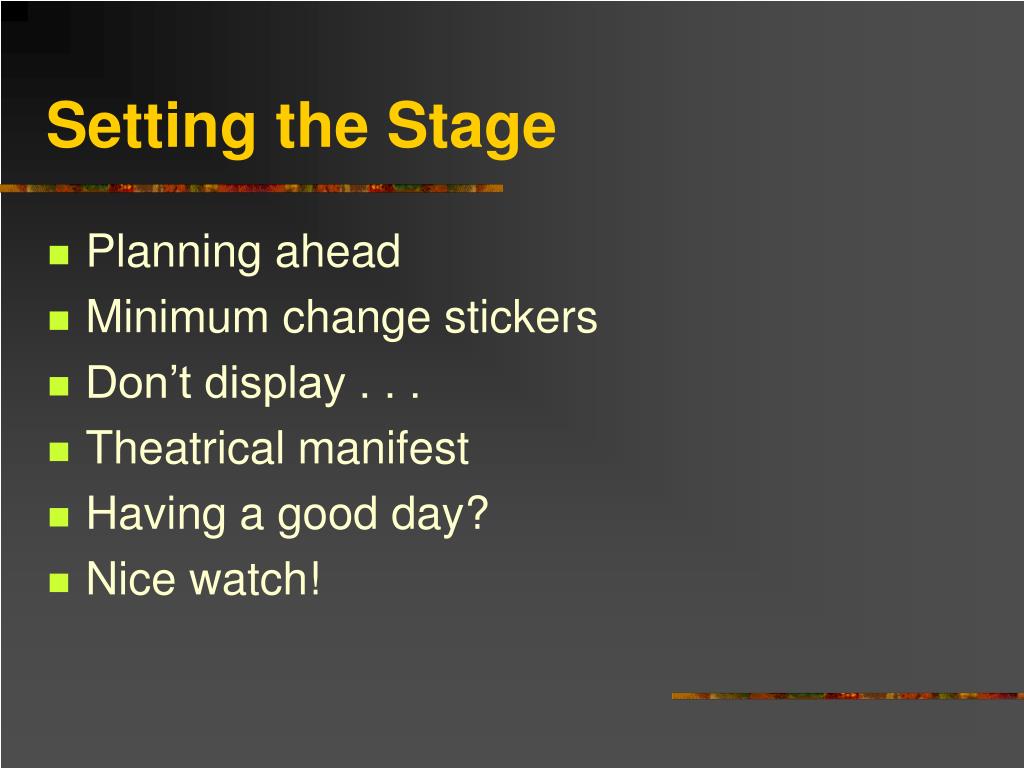 Setting the Stage

- Planning ahead
- Minimum change stickers
- Don’t display . . .
- Theatrical manifest
- Having a good day?
- Nice watch!